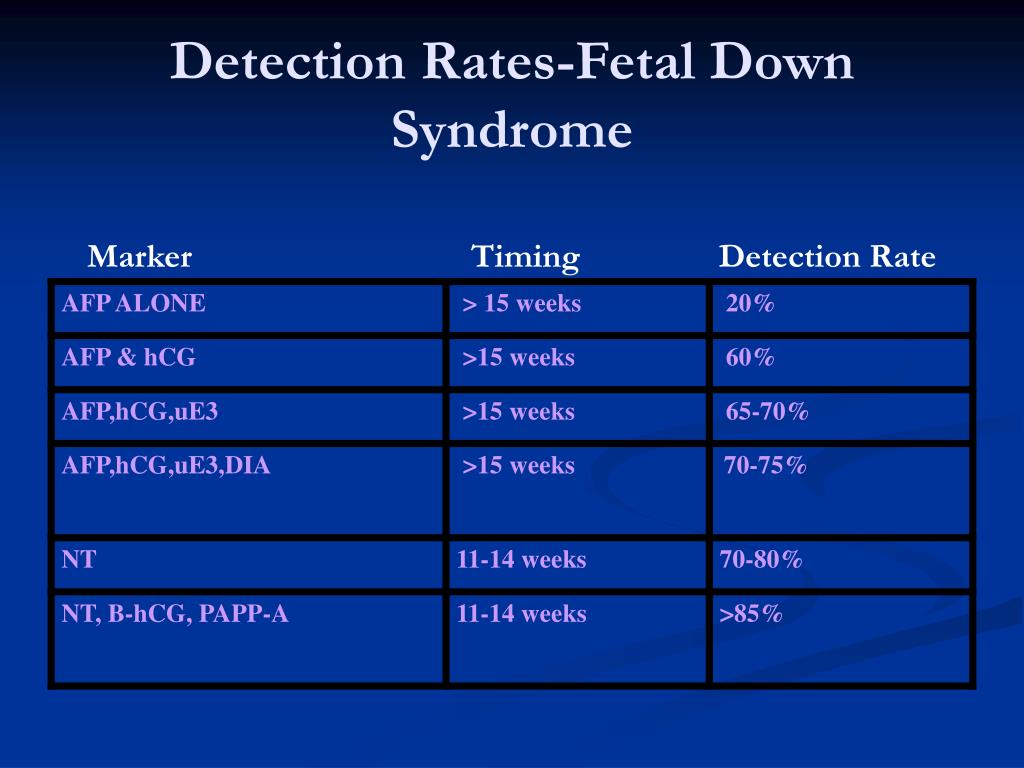 Detection Rates-Fetal Down Syndrome

| Marker | Timing | Detection Rate |
|---|---|---|
| AFP ALONE | > 15 weeks | 20% |
| AFP & hCG | >15 weeks | 60% |
| AFP,hCG,uE3 | >15 weeks | 65-70% |
| AFP,hCG,uE3,DIA | >15 weeks | 70-75% |
| NT | 11-14 weeks | 70-80% |
| NT, B-hCG, PAPP-A | 11-14 weeks | >85% |